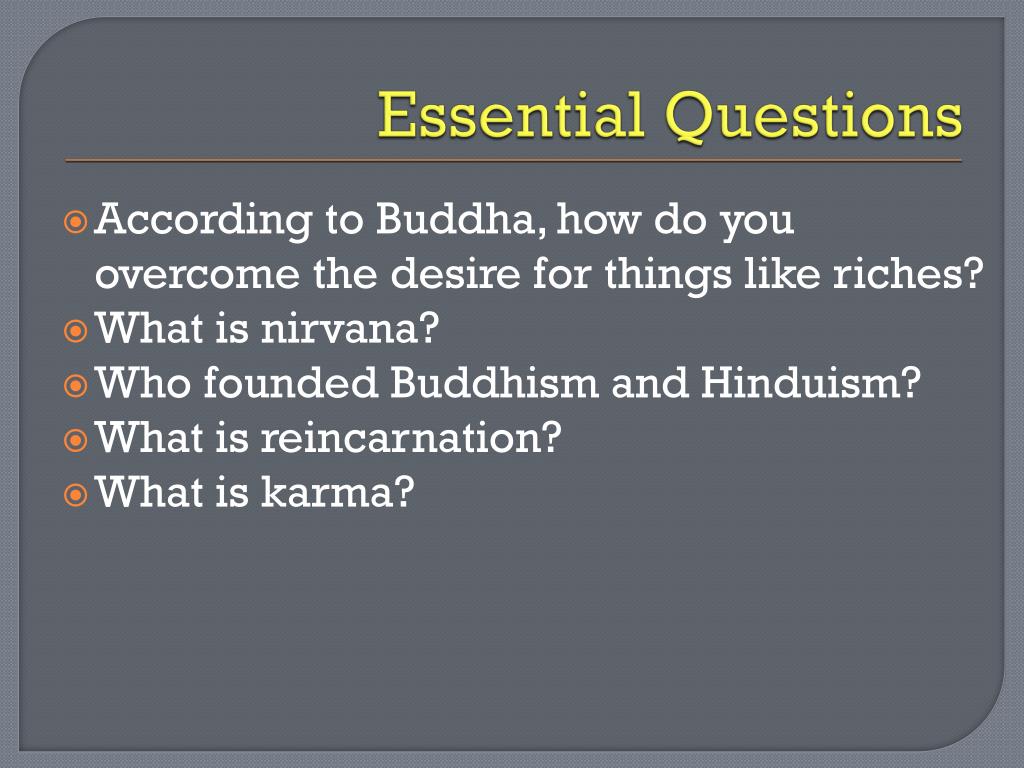 Essential Questions

According to Buddha, how do you overcome the desire for things like riches?
What is nirvana?
Who founded Buddhism and Hinduism?
What is reincarnation?
What is karma?